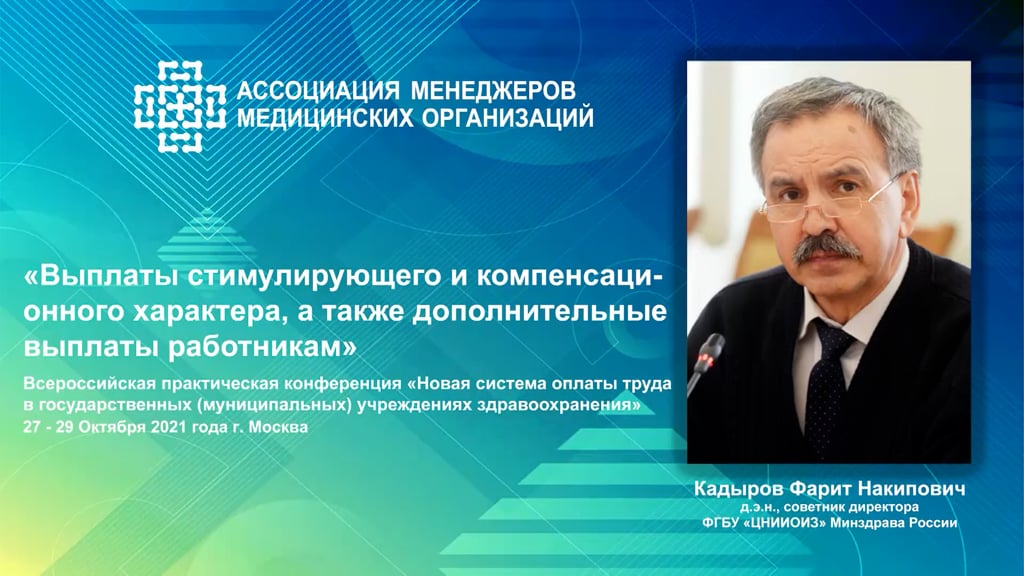 АССОЦИАЦИЯ МЕНЕДЖЕРОВ МЕДИЦИНСКИХ ОРГАНИЗАЦИЙ

«Выплаты стимулирующего и компенсационного характера, а также дополнительные выплаты работникам»

Всероссийская практическая конференция «Новая система оплаты труда в государственных (муниципальных) учреждениях здравоохранения»
27 - 29 Октября 2021 года г. Москва

Кадыров Фарит Накипович
д.э.н., советник директора
ФГБУ «ЦНИИОИЗ» Минздрава России